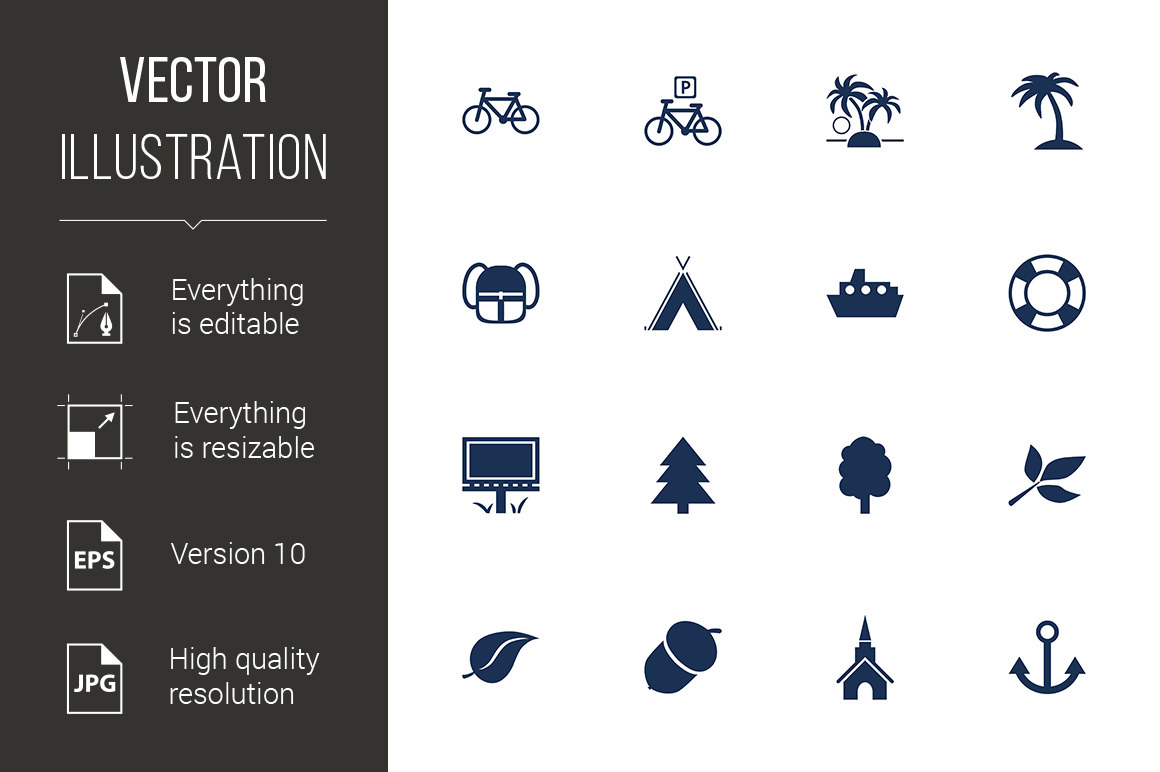 VECTOR
ILLUSTRATION

Everything is editable

Everything is resizable

EPS

Version 10

JPG

High quality resolution

P